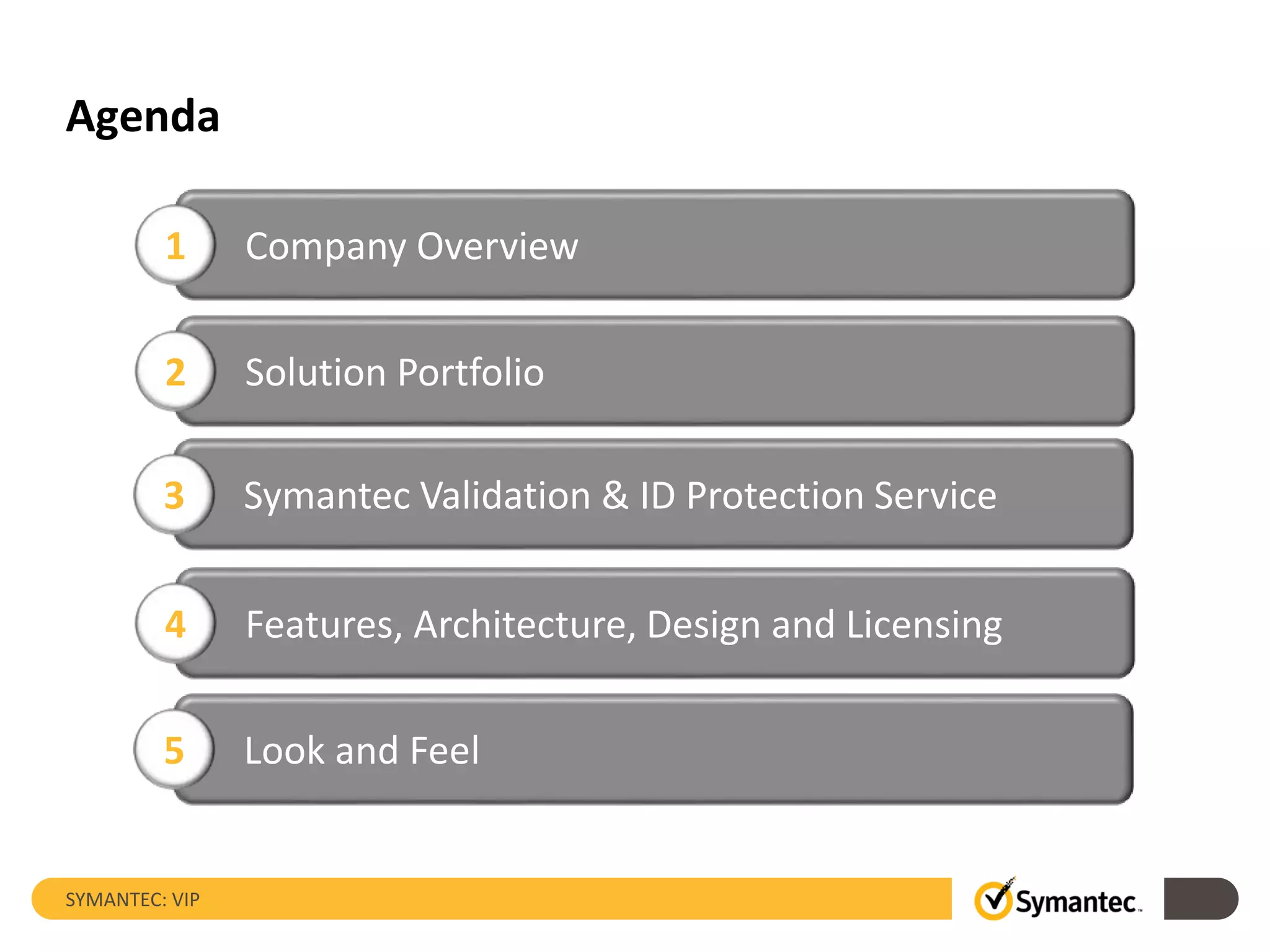 Agenda

1 Company Overview

2 Solution Portfolio

3 Symantec Validation & ID Protection Service

4 Features, Architecture, Design and Licensing

5 Look and Feel

SYMANTEC: VIP

Symantec.